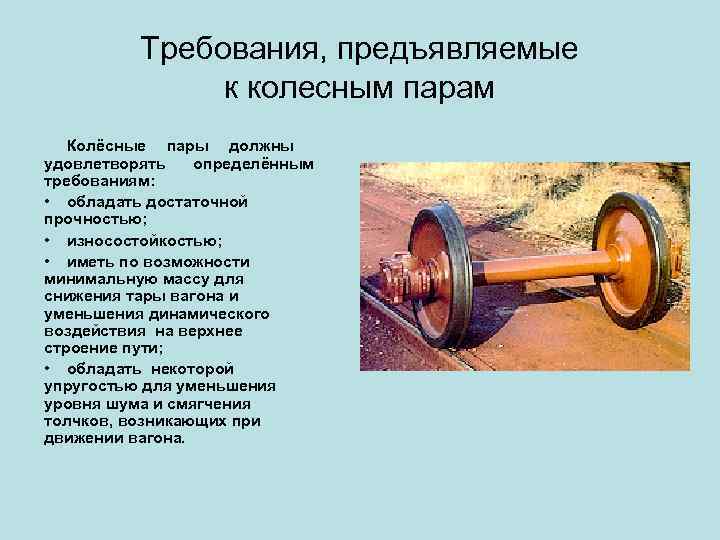 Требования, предъявляемые к колесным парам

Колёсные пары должны удовлетворять определённым требованиям:

• обладать достаточной прочностью;

• износостойкостью;

• иметь по возможности минимальную массу для снижения тары вагона и уменьшения динамического воздействия на верхнее строение пути;

• обладать некоторой упругостью для уменьшения уровня шума и смягчения толчков, возникающих при движении вагона.